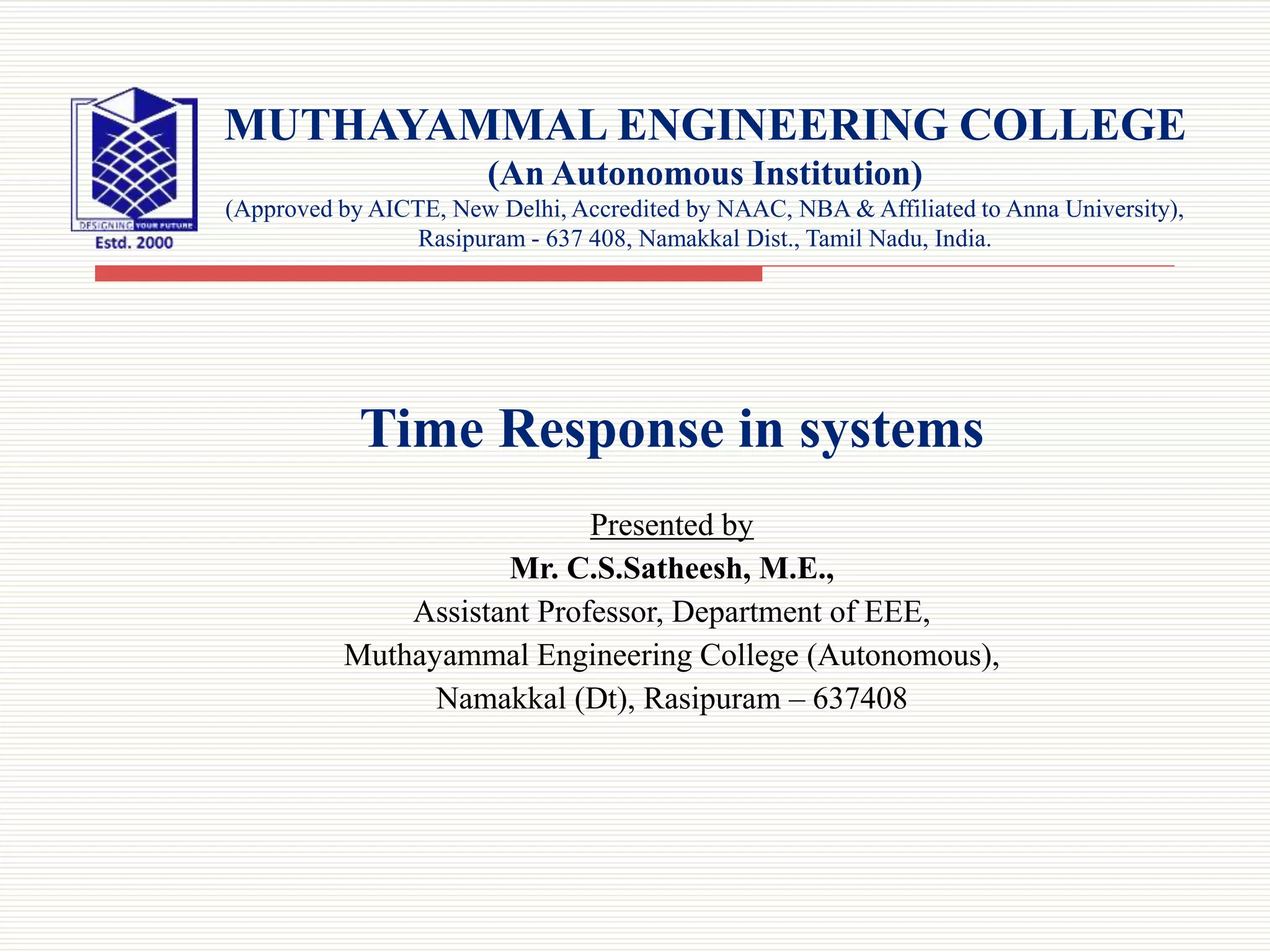 DESIGNING YOUR FUTURE
Estd. 2000

MUTHAYAMMAL ENGINEERING COLLEGE
(An Autonomous Institution)
(Approved by AICTE, New Delhi, Accredited by NAAC, NBA & Affiliated to Anna University),
Rasipuram - 637 408, Namakkal Dist., Tamil Nadu, India.

Time Response in systems

Presented by
Mr. C.S.Satheesh, M.E.,
Assistant Professor, Department of EEE,
Muthayammal Engineering College (Autonomous),
Namakkal (Dt), Rasipuram – 637408